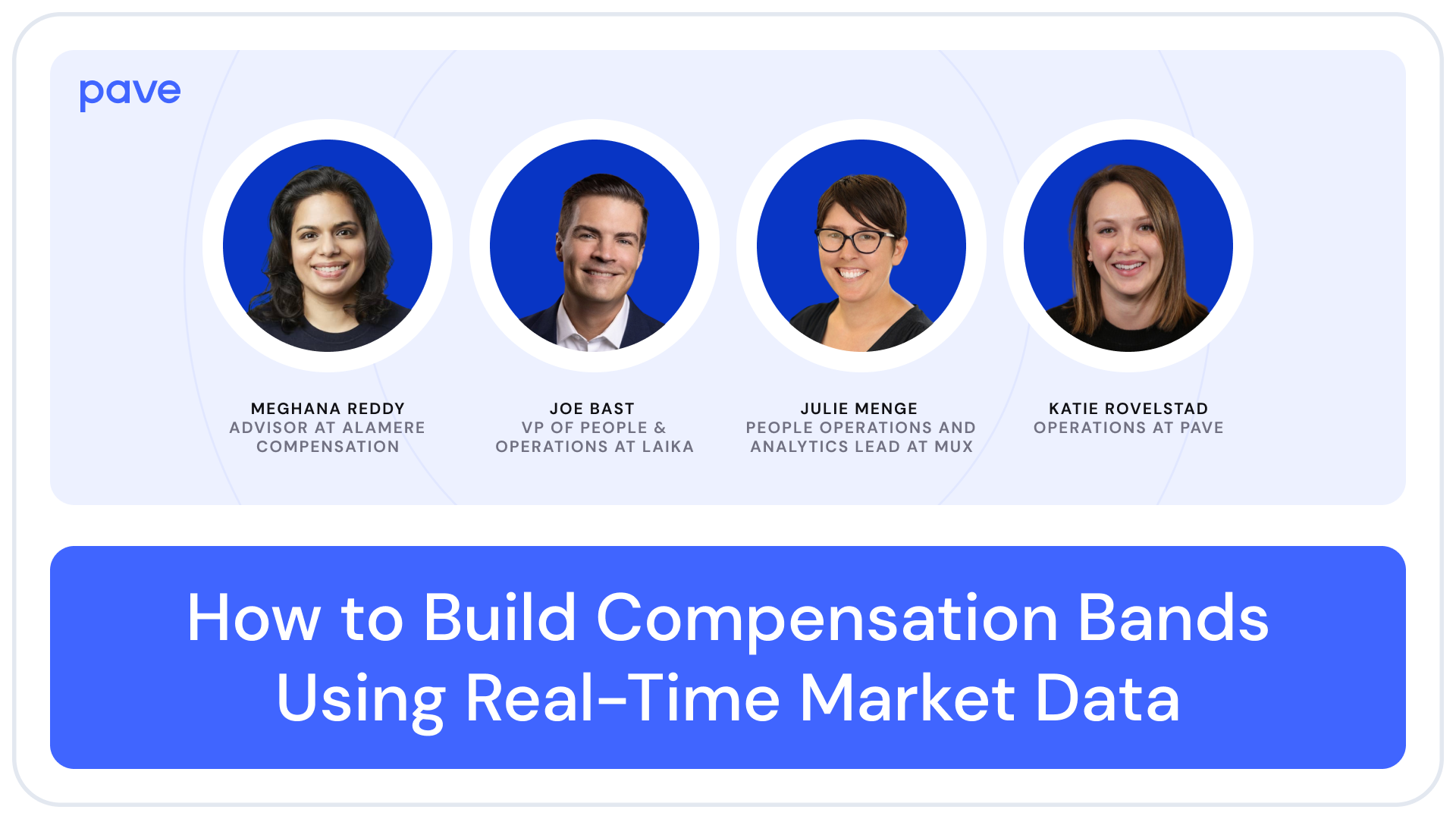 pave

MEGHANA REDDY
ADVISOR AT ALAMERE COMPENSATION

JOE BAST
VP OF PEOPLE & OPERATIONS AT LAIKA

JULIE MENGE
PEOPLE OPERATIONS AND ANALYTICS LEAD AT MUX

KATIE ROVELSTAD
OPERATIONS AT PAVE

How to Build Compensation Bands Using Real-Time Market Data